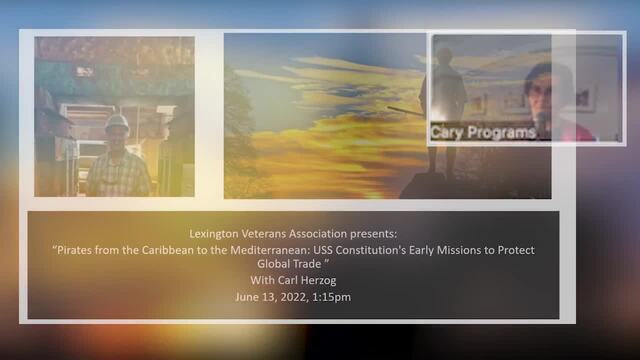 Cary Programs

Lexington Veterans Association presents:
"Pirates from the Caribbean to the Mediterranean: USS Constitution's Early Missions to Protect Global Trade "
With Carl Herzog
June 13, 2022, 1:15pm